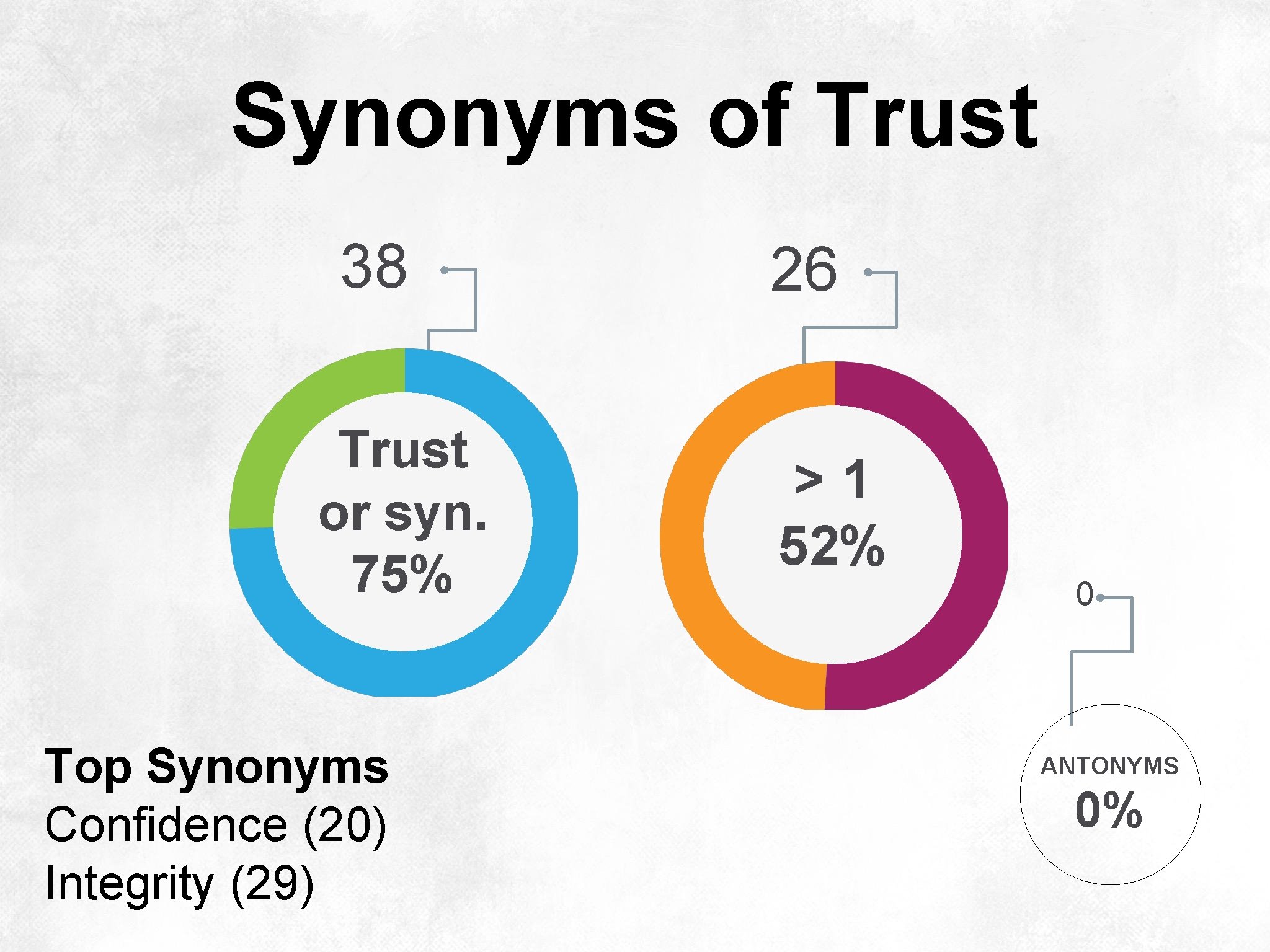 Synonyms of Trust

38

Trust or syn. 75%

26

> 1 52%

0

ANTONYMS 0%

Top Synonyms
Confidence (20)
Integrity (29)